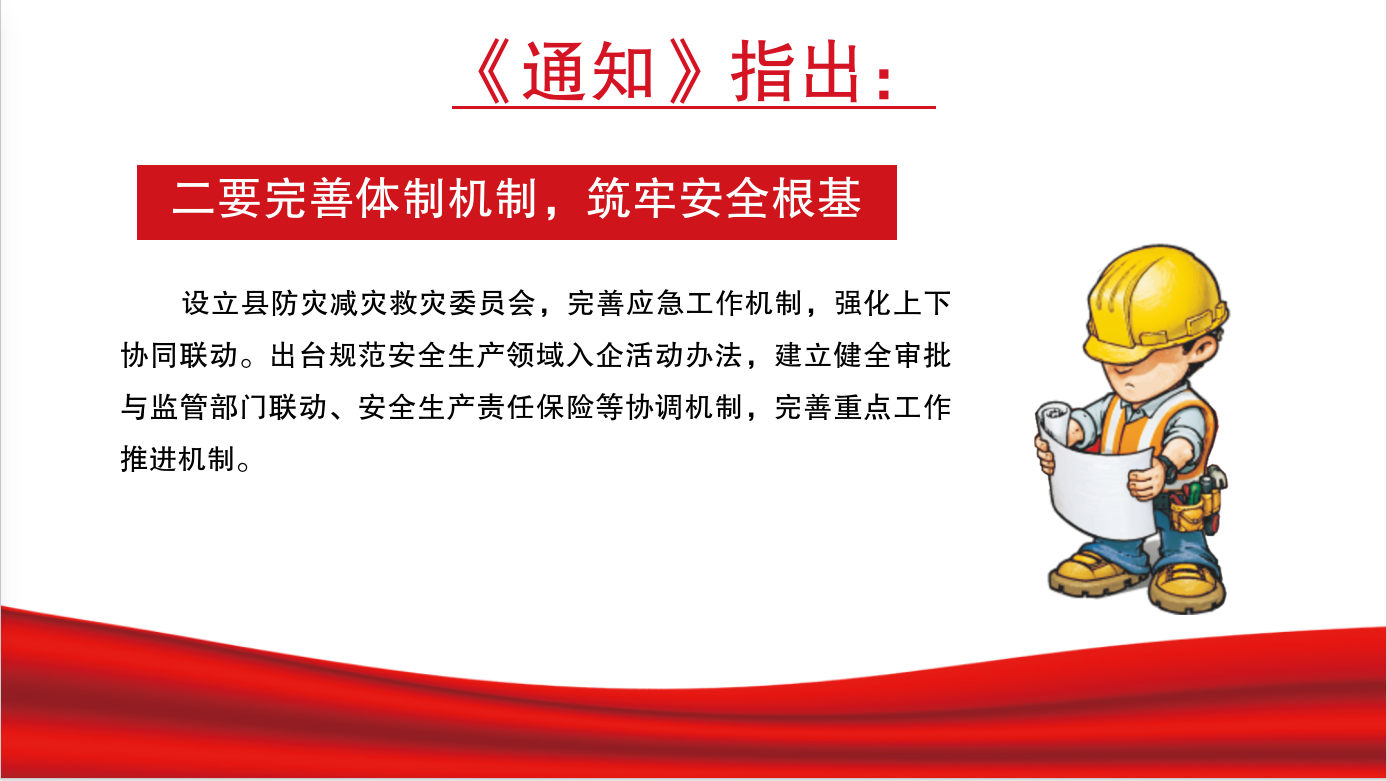 《通知》指出：

二要完善体制机制，筑牢安全根基

设立县防灾减灾救灾委员会，完善应急工作机制，强化上下协同联动。出台规范安全生产领域入企活动办法，建立健全审批与监管部门联动、安全生产责任保险等协调机制，完善重点工作推进机制。